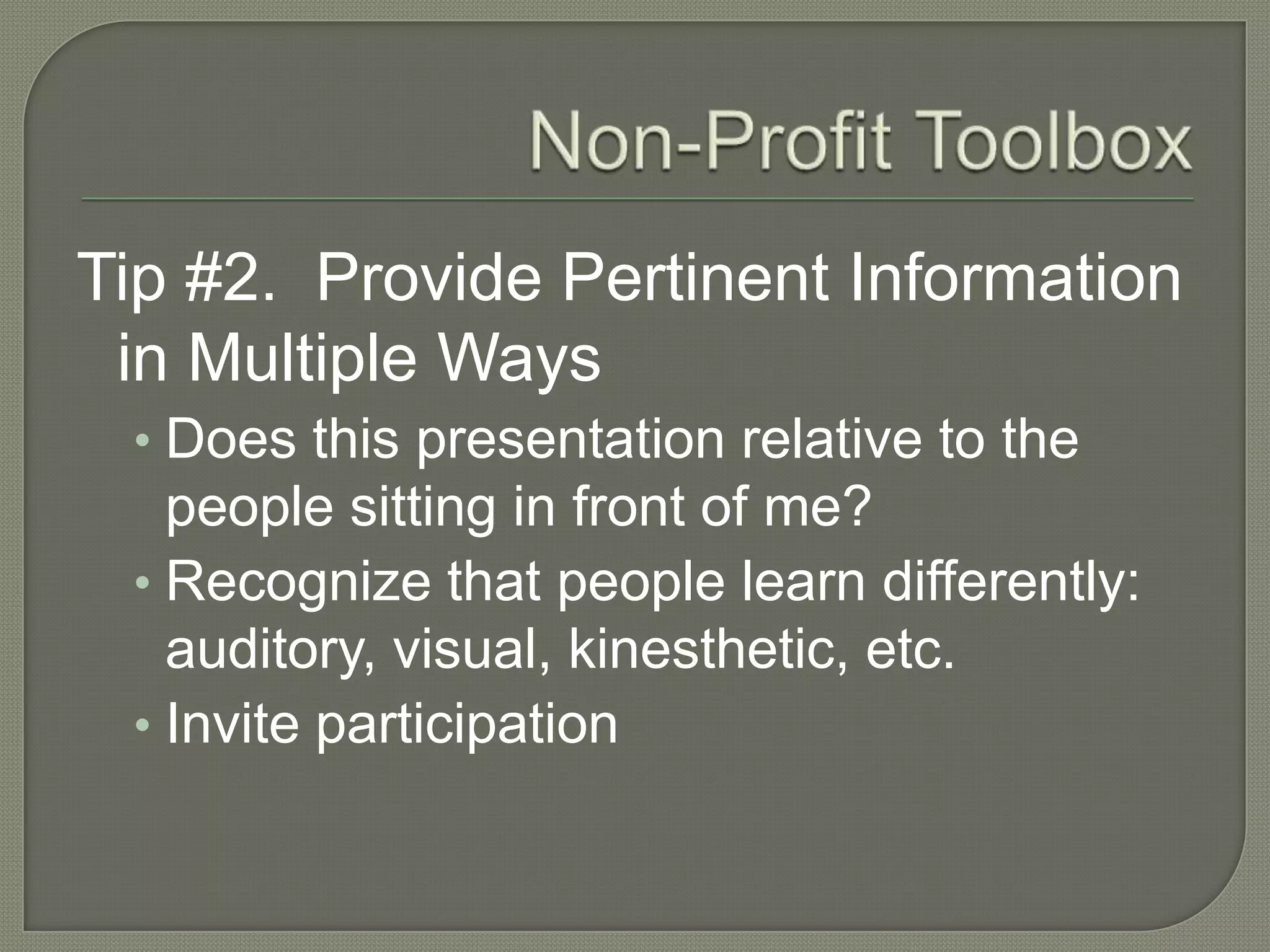 Non-Profit Toolbox

Tip #2. Provide Pertinent Information in Multiple Ways

• Does this presentation relative to the people sitting in front of me?
• Recognize that people learn differently: auditory, visual, kinesthetic, etc.
• Invite participation